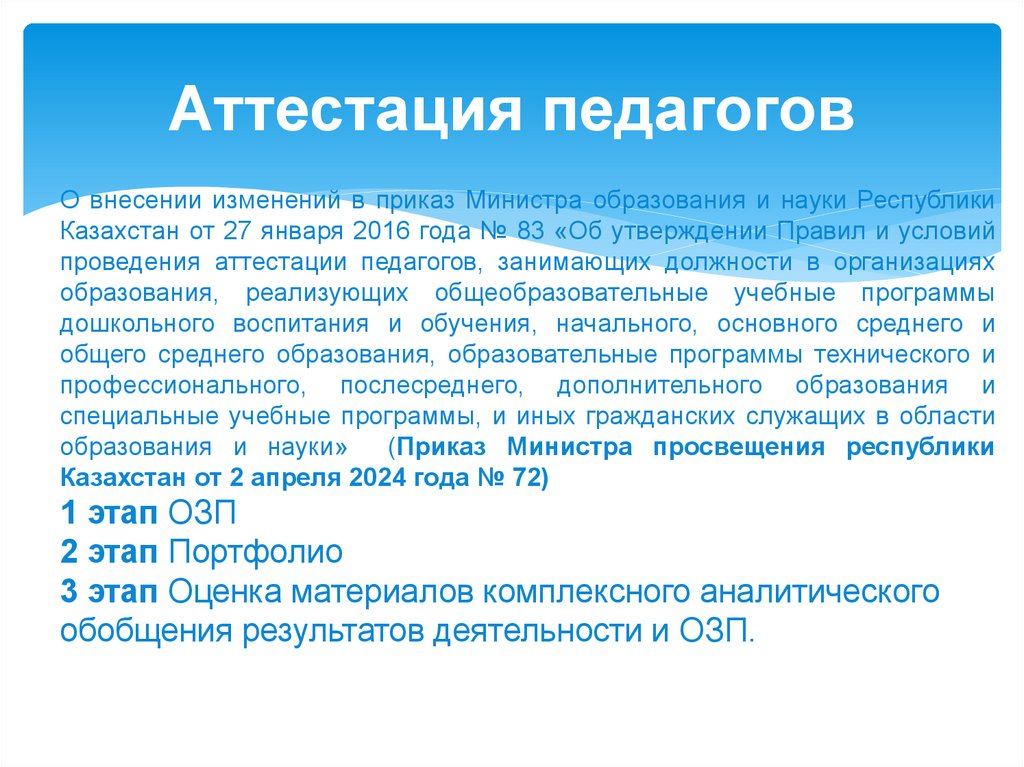 Аттестация педагогов

О внесении изменений в приказ Министра образования и науки Республики Казахстан от 27 января 2016 года № 83 «Об утверждении Правил и условий проведения аттестации педагогов, занимающих должности в организациях образования, реализующих общеобразовательные учебные программы дошкольного воспитания и обучения, начального, основного среднего и общего среднего образования, образовательные программы технического и профессионального, послесреднего, дополнительного образования и специальные учебные программы, и иных гражданских служащих в области образования и науки» (Приказ Министра просвещения республики Казахстан от 2 апреля 2024 года № 72)

1 этап ОЗП
2 этап Портфолио
3 этап Оценка материалов комплексного аналитического обобщения результатов деятельности и ОЗП.